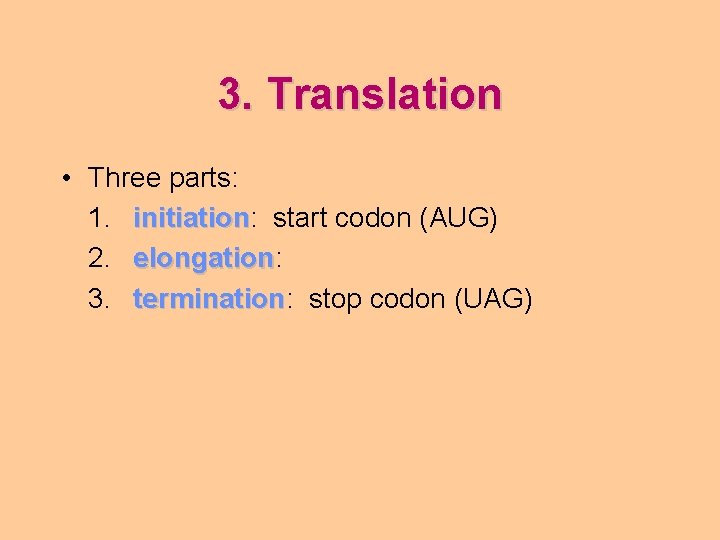 3. Translation

• Three parts:
1. initiation: start codon (AUG)
2. elongation:
3. termination: stop codon (UAG)